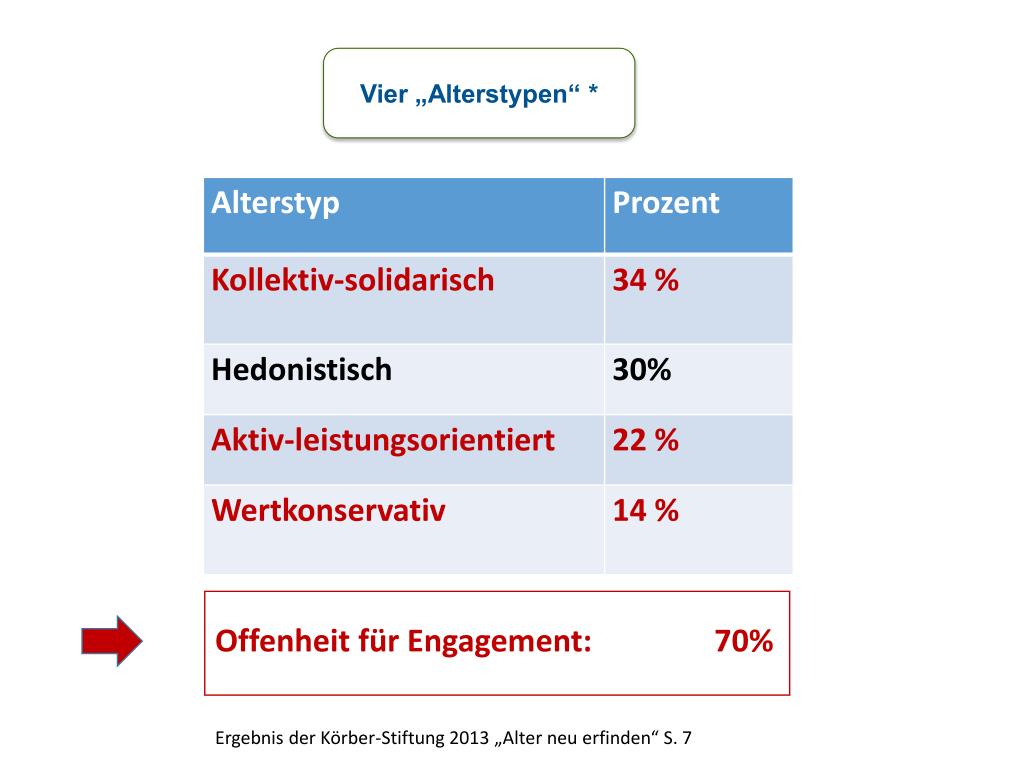 Vier „Alterstypen“ *

| Alterstyp | Prozent |
|---|---|
| Kollektiv-solidarisch | 34 % |
| Hedonistisch | 30% |
| Aktiv-leistungsorientiert | 22 % |
| Wertkonservativ | 14 % |

Offenheit für Engagement: 70%

Ergebnis der Körber-Stiftung 2013 „Alter neu erfinden“ S. 7